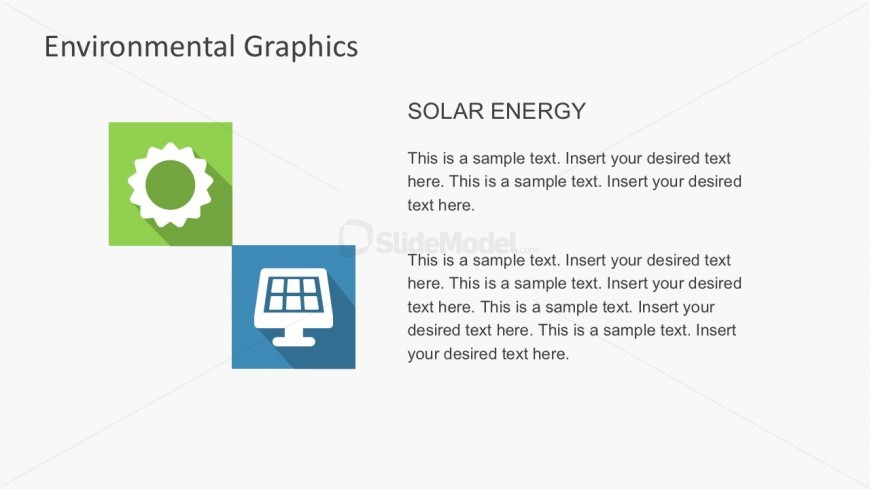 Environmental Graphics

SOLAR ENERGY

This is a sample text. Insert your desired text here. This is a sample text. Insert your desired text here.

SlideModel

This is a sample text. Insert your desired text here. This is a sample text. Insert your desired text here. This is a sample text. Insert your desired text here. This is a sample text. Insert your desired text here.